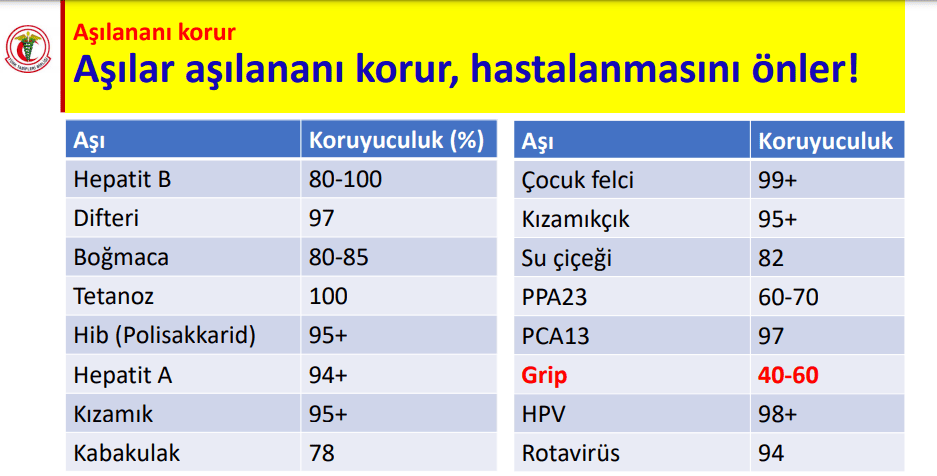 Aşılananı korur

Aşılar aşılananı korur, hastalanmasını önler!

| Aşı | Koruyuculuk (%) |
|---|---|
| Hepatit B | 80-100 |
| Difteri | 97 |
| Boğmaca | 80-85 |
| Tetanoz | 100 |
| Hib (Polisakkarid) | 95+ |
| Hepatit A | 94+ |
| Kızamık | 95+ |
| Kabakulak | 78 |

| Aşı | Koruyuculuk |
|---|---|
| Çocuk felci | 99+ |
| Kızamıkçık | 95+ |
| Su çiçeği | 82 |
| PPA23 | 60-70 |
| PCA13 | 97 |
| Grip | 40-60 |
| HPV | 98+ |
| Rotavirüs | 94 |